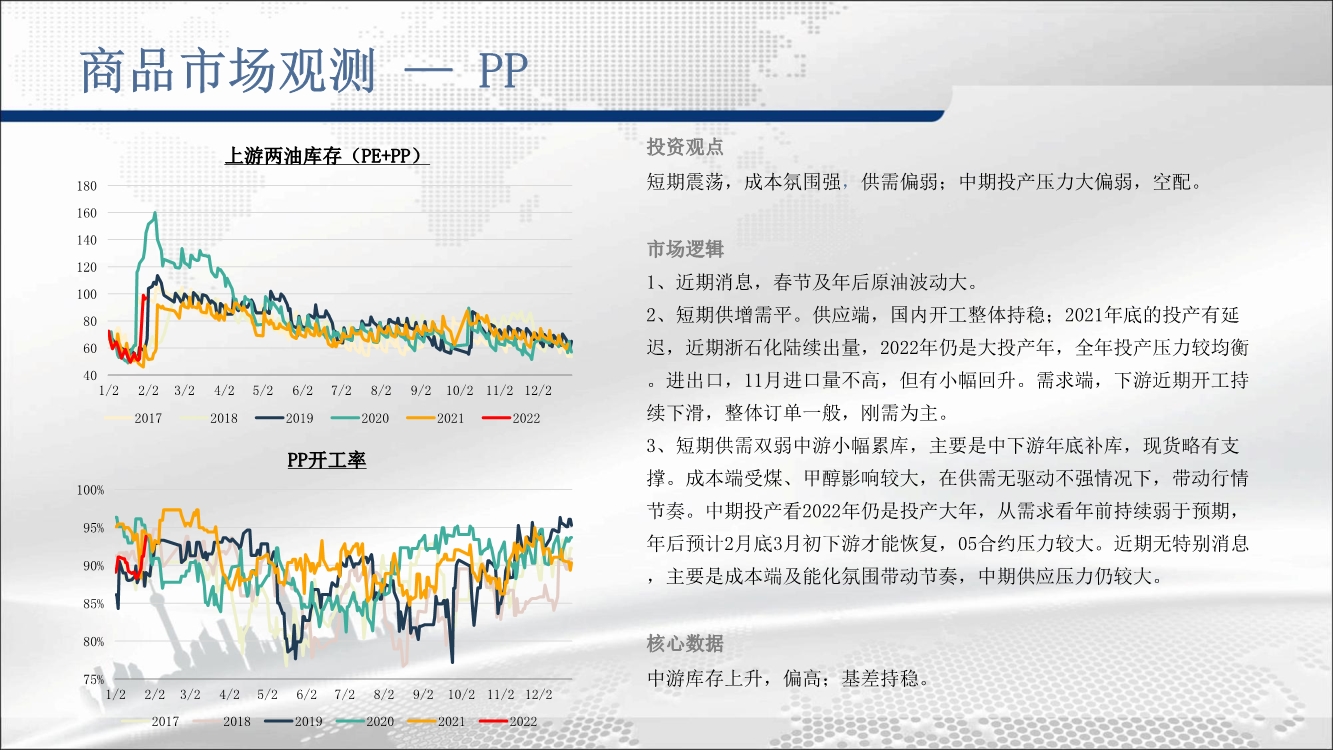 商品市场观测 — PP

上游两油库存（PE+PP）

180
160
140
120
100
80
60
40
1/2 2/2 3/2 4/2 5/2 6/2 7/2 8/2 9/2 10/2 11/2 12/2
2017 2018 2019 2020 2021 2022

PP开工率

100%
95%
90%
85%
80%
75%
1/2 2/2 3/2 4/2 5/2 6/2 7/2 8/2 9/2 10/2 11/2 12/2
2017 2018 2019 2020 2021 2022

投资观点
短期震荡，成本氛围强，供需偏弱；中期投产压力大偏弱，空配。

市场逻辑
1、近期消息，春节及年后原油波动大。
2、短期供增需平。供应端，国内开工整体持稳；2021年底的投产有延迟，近期浙石化陆续出量，2022年仍是大投产年，全年投产压力较均衡。进出口，11月进口量不高，但有小幅回升。需求端，下游近期开工持续下滑，整体订单一般，刚需为主。
3、短期供需双弱中游小幅累库，主要是中下游年底补库，现货略有支撑。成本端受煤、甲醇影响较大，在供需无驱动不强情况下，带动行情节奏。中期投产看2022年仍是投产大年，从需求看年前持续弱于预期，年后预计2月底3月初下游才能恢复，05合约压力较大。近期无特别消息，主要是成本端及能化氛围带动节奏，中期供应压力仍较大。

核心数据
中游库存上升，偏高；基差持稳。